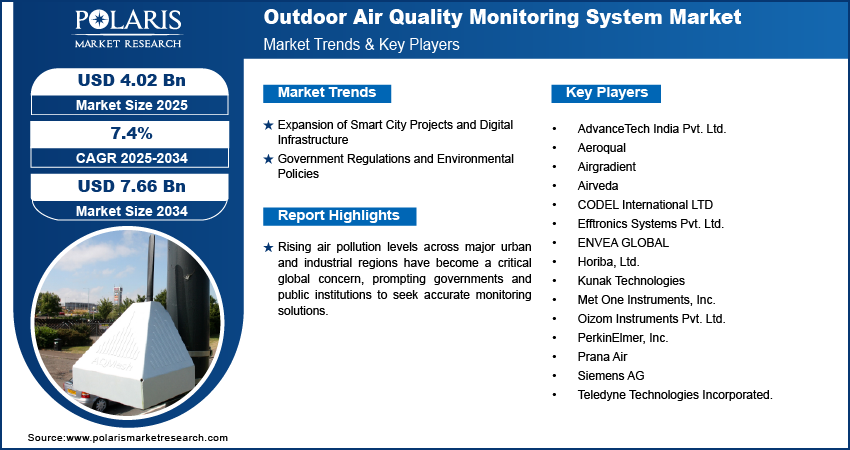 POLARIS
MARKET RESEARCH

Outdoor Air Quality Monitoring System Market
Market Trends & Key Players

USD 4.02 Bn
Market Size 2025

7.4%
CAGR 2025-2034

USD 7.66 Bn
Market Size 2034

AQMesh

Market Trends

★ Expansion of Smart City Projects and Digital Infrastructure
★ Government Regulations and Environmental Policies

Report Highlights

★ Rising air pollution levels across major urban and industrial regions have become a critical global concern, prompting governments and public institutions to seek accurate monitoring solutions.

Key Players

• AdvanceTech India Pvt. Ltd.
• Aeroqual
• Airgradient
• Airveda
• CODEL International LTD
• Efftronics Systems Pvt. Ltd.
• ENVEA GLOBAL
• Horiba, Ltd.
• Kunak Technologies
• Met One Instruments, Inc.
• Oizom Instruments Pvt. Ltd.
• PerkinElmer, Inc.
• Prana Air
• Siemens AG
• Teledyne Technologies Incorporated.

Source:www.polarismarketresearch.com